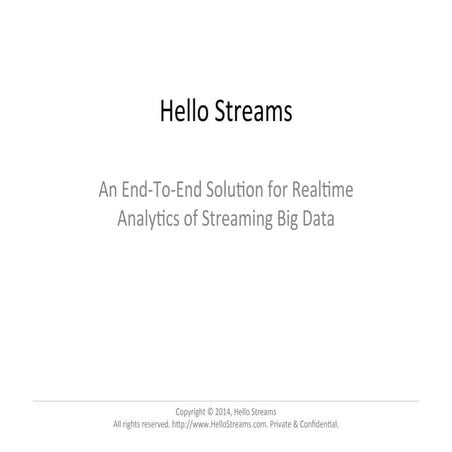 Hello Streams

An End-To-End Solution for Realtime Analytics of Streaming Big Data

Copyright © 2014, Hello Streams
All rights reserved. http://www.HelloStreams.com. Private & Confidential.